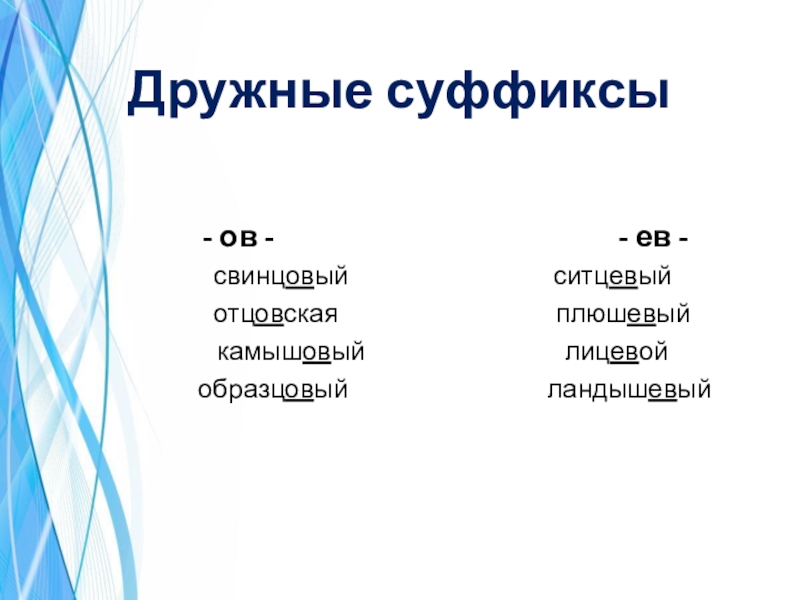 Дружные суффиксы

- ов -
свинцовый
отцовская
камышовый
образцовый

- ев -
ситцевый
плюшевый
лицевой
ландышевый